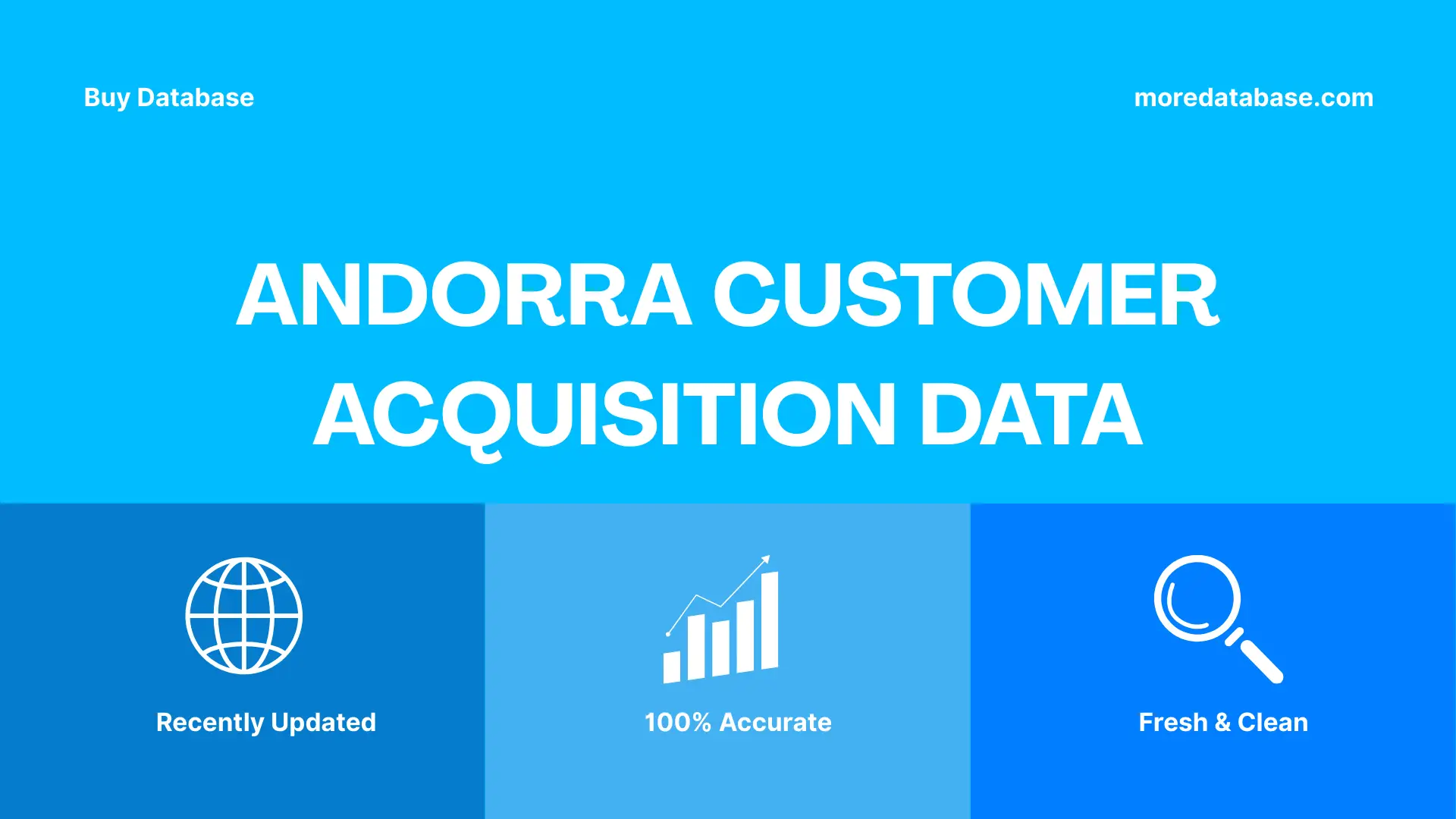 Buy Database

moredatabase.com

ANDORRA CUSTOMER ACQUISITION DATA

Recently Updated

100% Accurate

Fresh & Clean